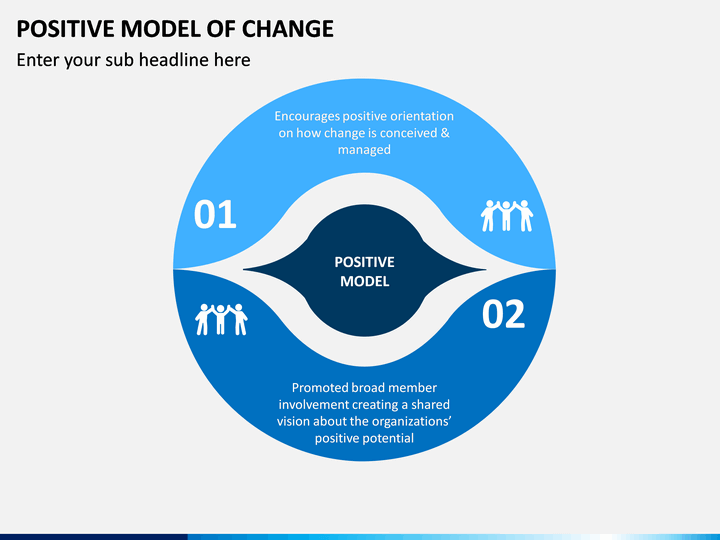 POSITIVE MODEL OF CHANGE

Enter your sub headline here

Encourages positive orientation on how change is conceived & managed

01

POSITIVE MODEL

02

Promoted broad member involvement creating a shared vision about the organizations' positive potential